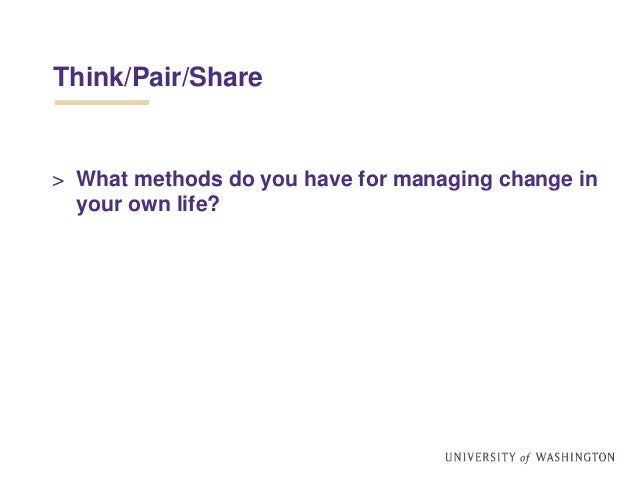 Think/Pair/Share

> What methods do you have for managing change in your own life?

UNIVERSITY of WASHINGTON